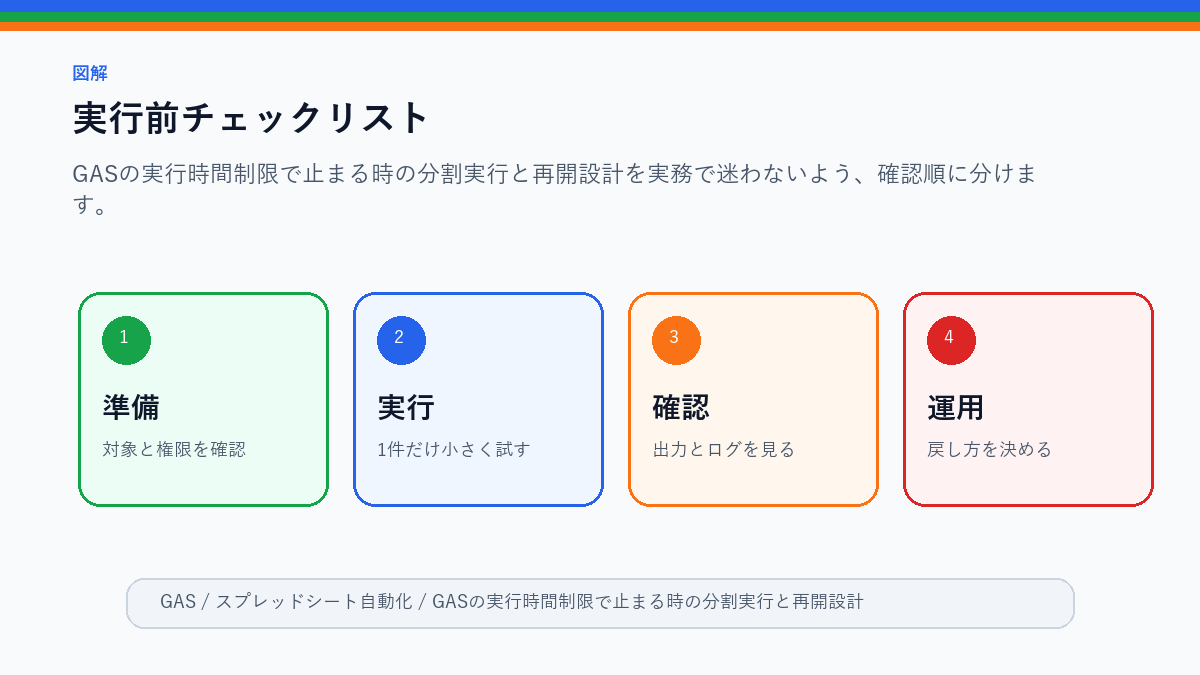 図解

実行前チェックリスト

GASの実行時間制限で止まる時の分割実行と再開設計を実務で迷わないよう、確認順に分けます。

1
準備
対象と権限を確認

2
実行
1件だけ小さく試す

3
確認
出力とログを見る

4
運用
戻し方を決める

GAS / スプレッドシート自動化 / GASの実行時間制限で止まる時の分割実行と再開設計